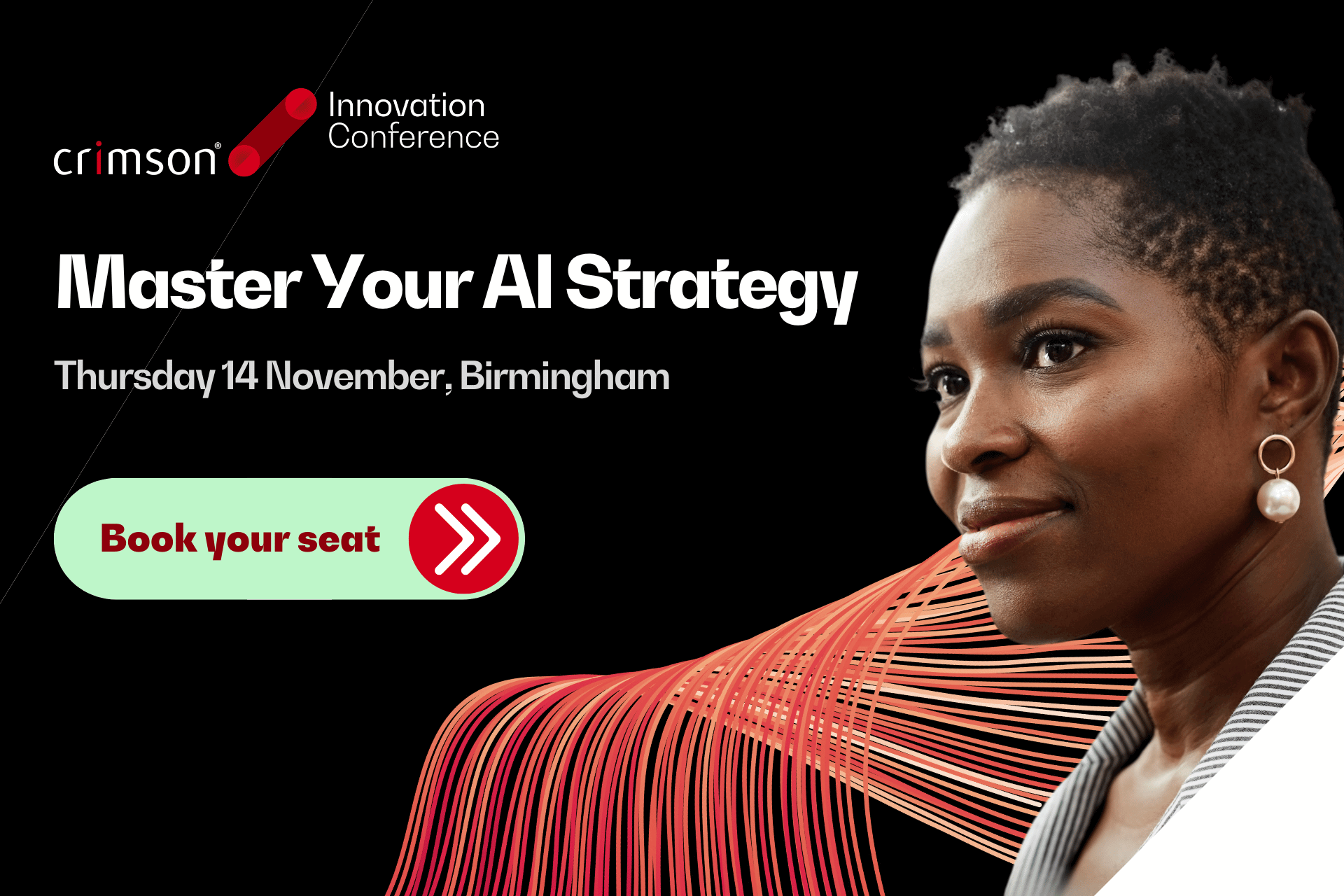 crimson®

Innovation Conference

Master Your AI Strategy

Thursday 14 November, Birmingham

Book your seat